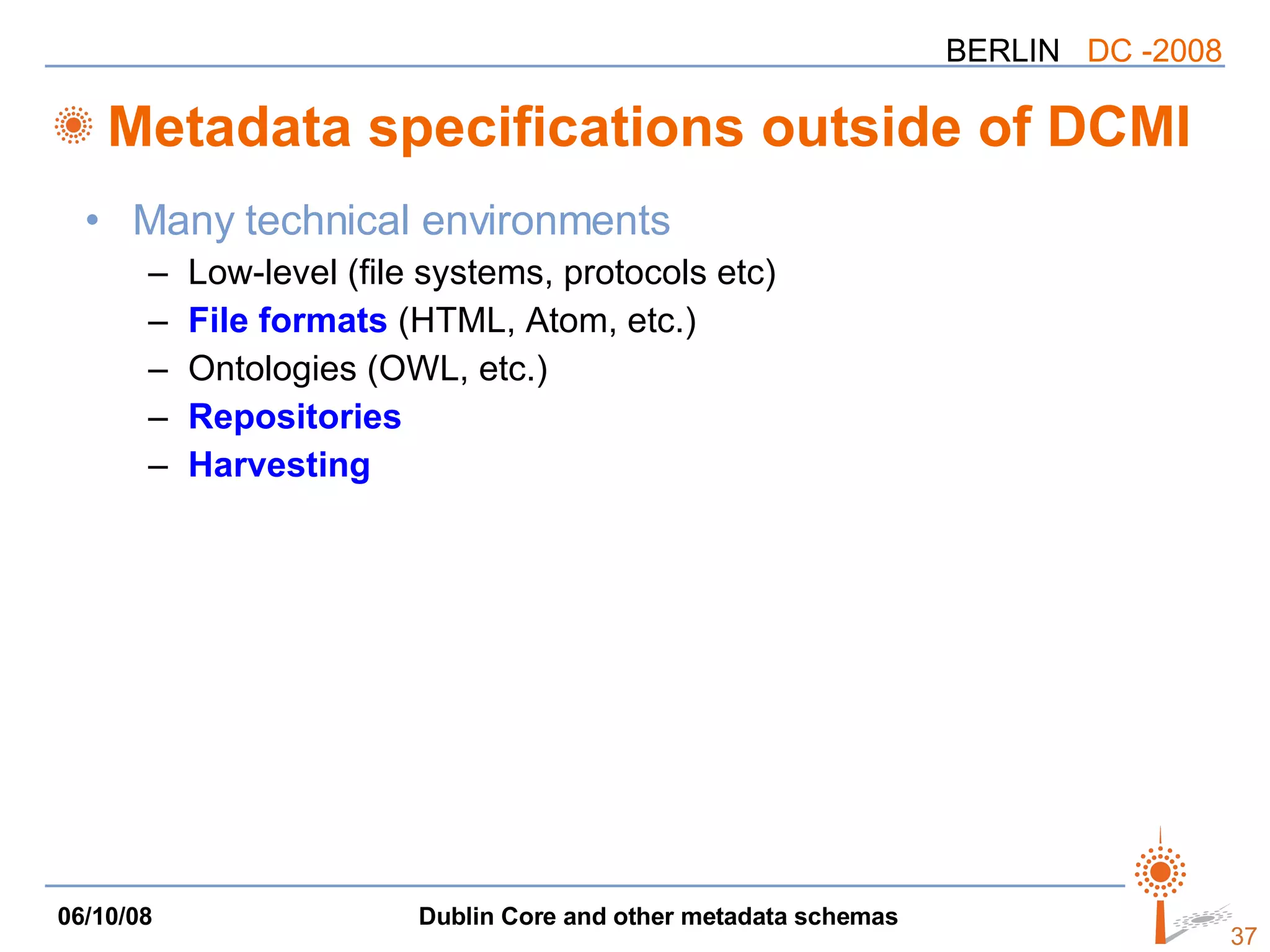 BERLIN DC -2008

Metadata specifications outside of DCMI

• Many technical environments
– Low-level (file systems, protocols etc)
– File formats (HTML, Atom, etc.)
– Ontologies (OWL, etc.)
– Repositories
– Harvesting

06/10/08

Dublin Core and other metadata schemas

37